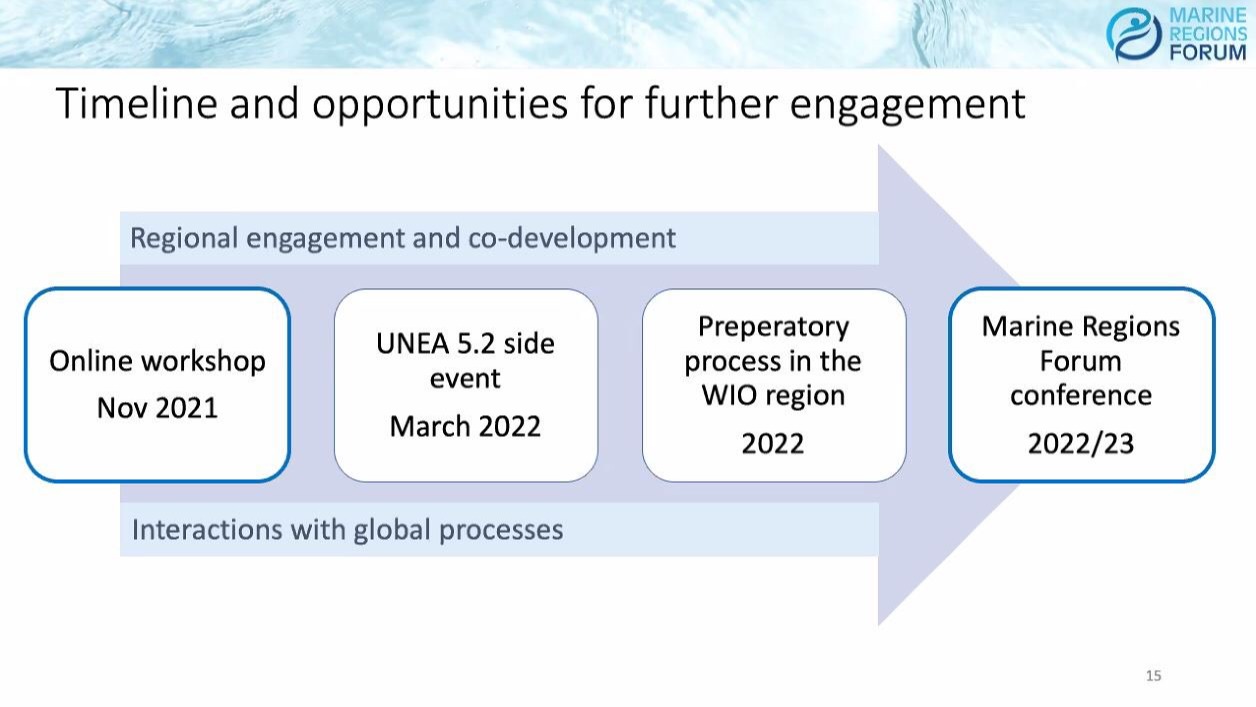 MARINE REGIONS FORUM

Timeline and opportunities for further engagement

Regional engagement and co-development

Online workshop
Nov 2021

UNEA 5.2 side event
March 2022

Preperatory process in the WIO region
2022

Marine Regions Forum conference
2022/23

Interactions with global processes

15